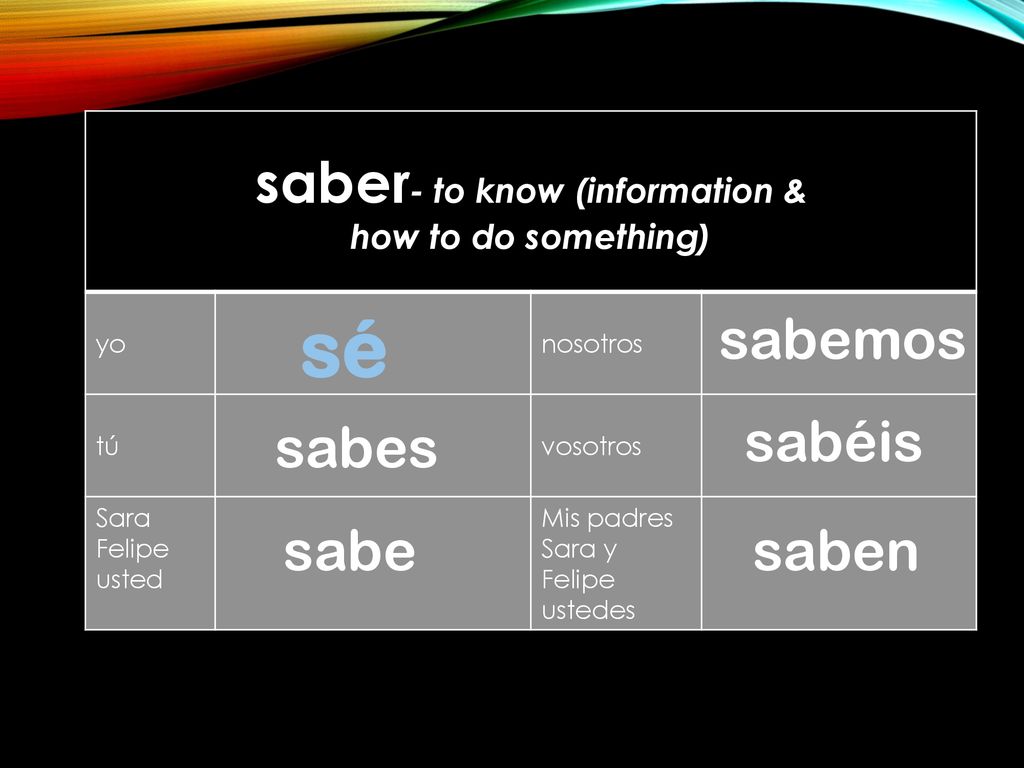 | saber- to know (information & how to do something) | | | |
|---|---|---|---|
| yo | sé | nosotros | sabemos |
| tú | sabes | vosotros | sabéis |
| Sara Felipe usted | sabe | Mis padres Sara y Felipe ustedes | saben |